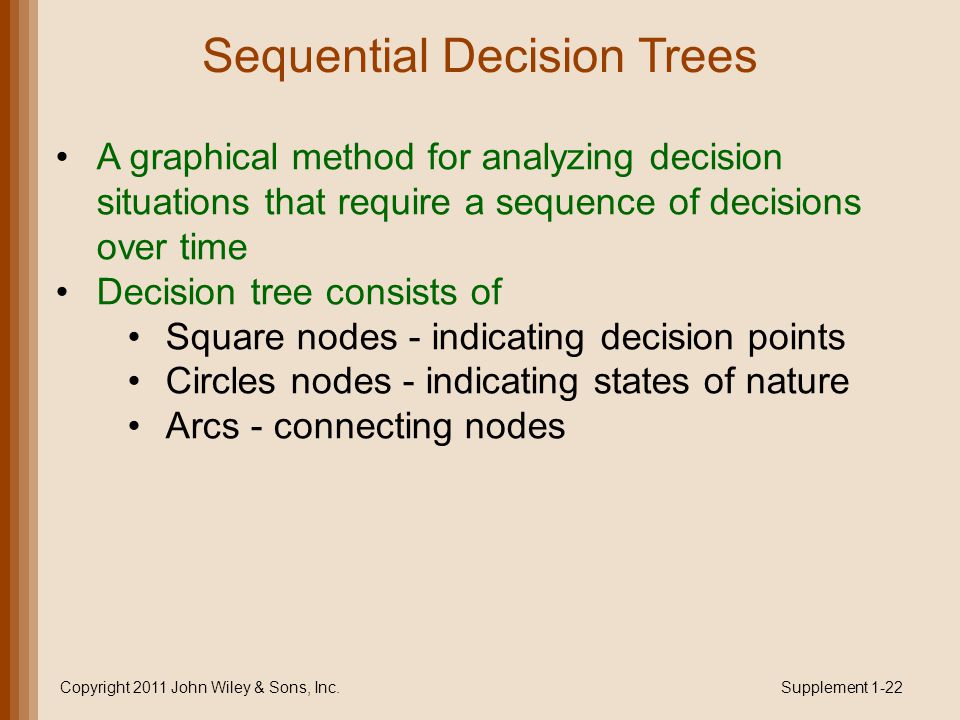 Sequential Decision Trees

• A graphical method for analyzing decision situations that require a sequence of decisions over time
• Decision tree consists of
  • Square nodes - indicating decision points
  • Circles nodes - indicating states of nature
  • Arcs - connecting nodes

Copyright 2011 John Wiley & Sons, Inc.

Supplement 1-22